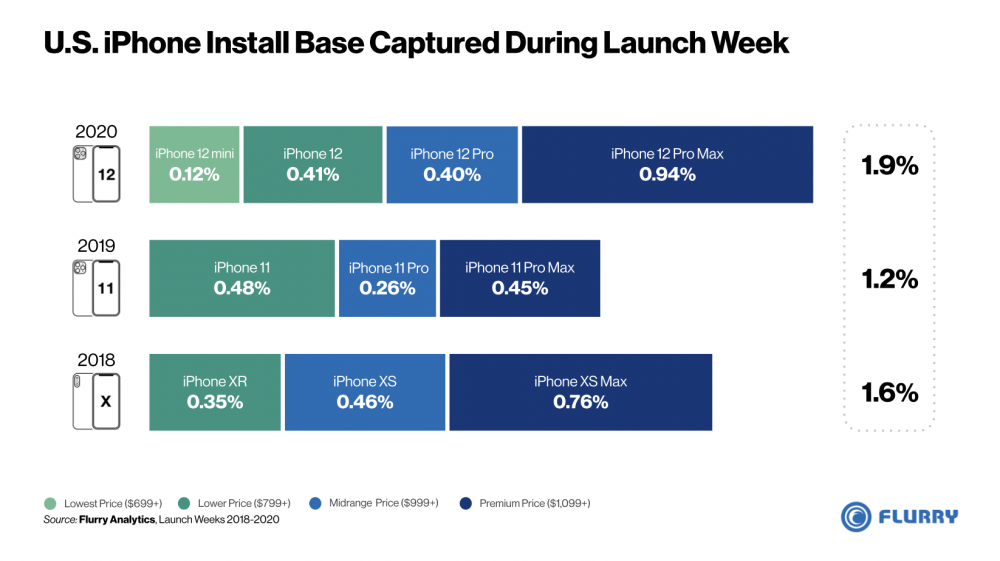 U.S. iPhone Install Base Captured During Launch Week

2020
12
iPhone 12 mini
0.12%
iPhone 12
0.41%
iPhone 12 Pro
0.40%
iPhone 12 Pro Max
0.94%
1.9%

2019
11
iPhone 11
0.48%
iPhone 11 Pro
0.26%
iPhone 11 Pro Max
0.45%
1.2%

2018
X
iPhone XR
0.35%
iPhone XS
0.46%
iPhone XS Max
0.76%
1.6%

Lowest Price ($699+) Lower Price ($799+) Midrange Price ($999+) Premium Price ($1,099+)
Source: Flurry Analytics, Launch Weeks 2018-2020

FLURRY